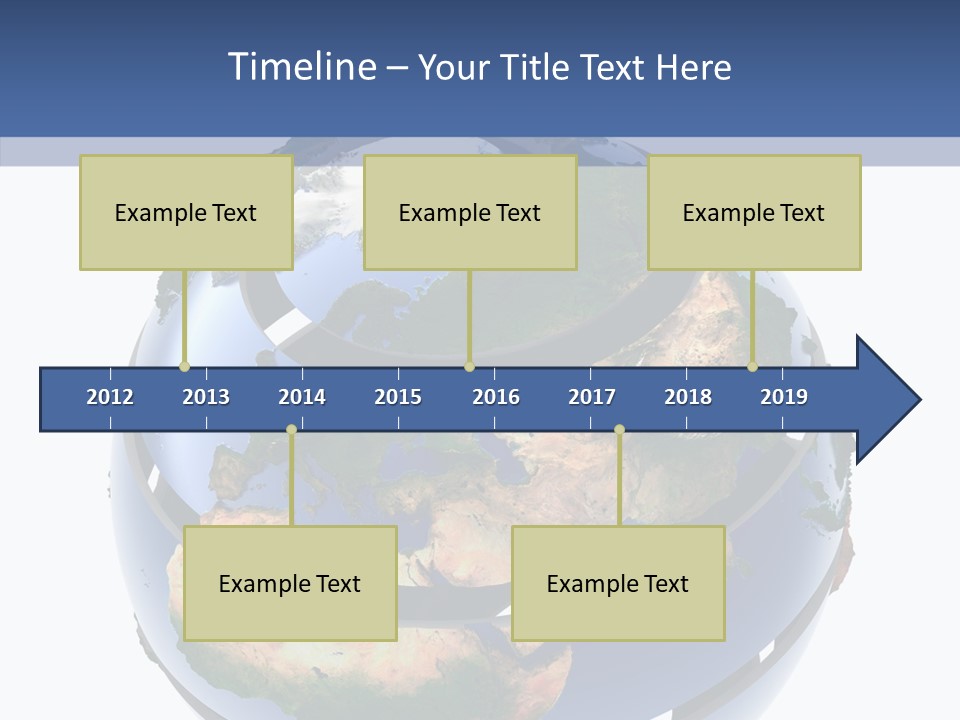 Timeline – Your Title Text Here

Example Text

Example Text

Example Text

2012 2013 2014 2015 2016 2017 2018 2019

Example Text

Example Text